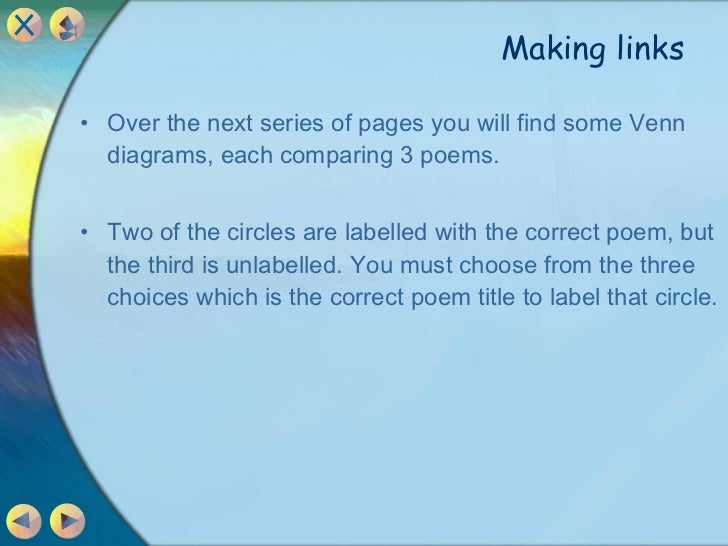 Making links

• Over the next series of pages you will find some Venn diagrams, each comparing 3 poems.

• Two of the circles are labelled with the correct poem, but the third is unlabelled. You must choose from the three choices which is the correct poem title to label that circle.